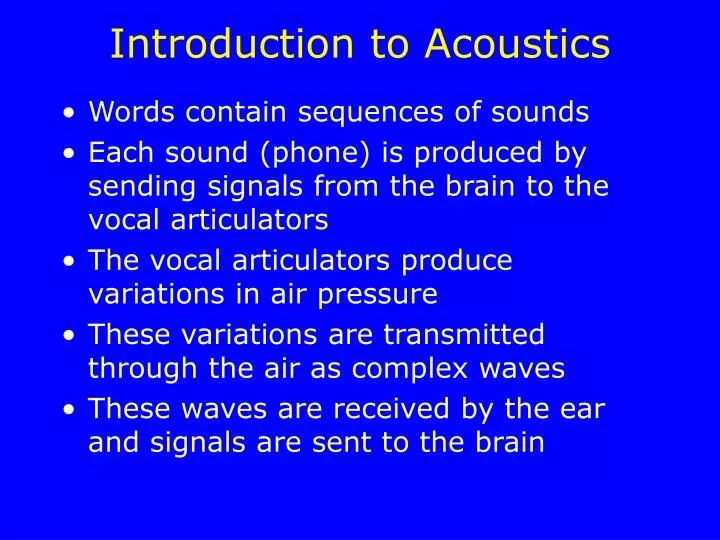 Introduction to Acoustics

• Words contain sequences of sounds
• Each sound (phone) is produced by sending signals from the brain to the vocal articulators
• The vocal articulators produce variations in air pressure
• These variations are transmitted through the air as complex waves
• These waves are received by the ear and signals are sent to the brain